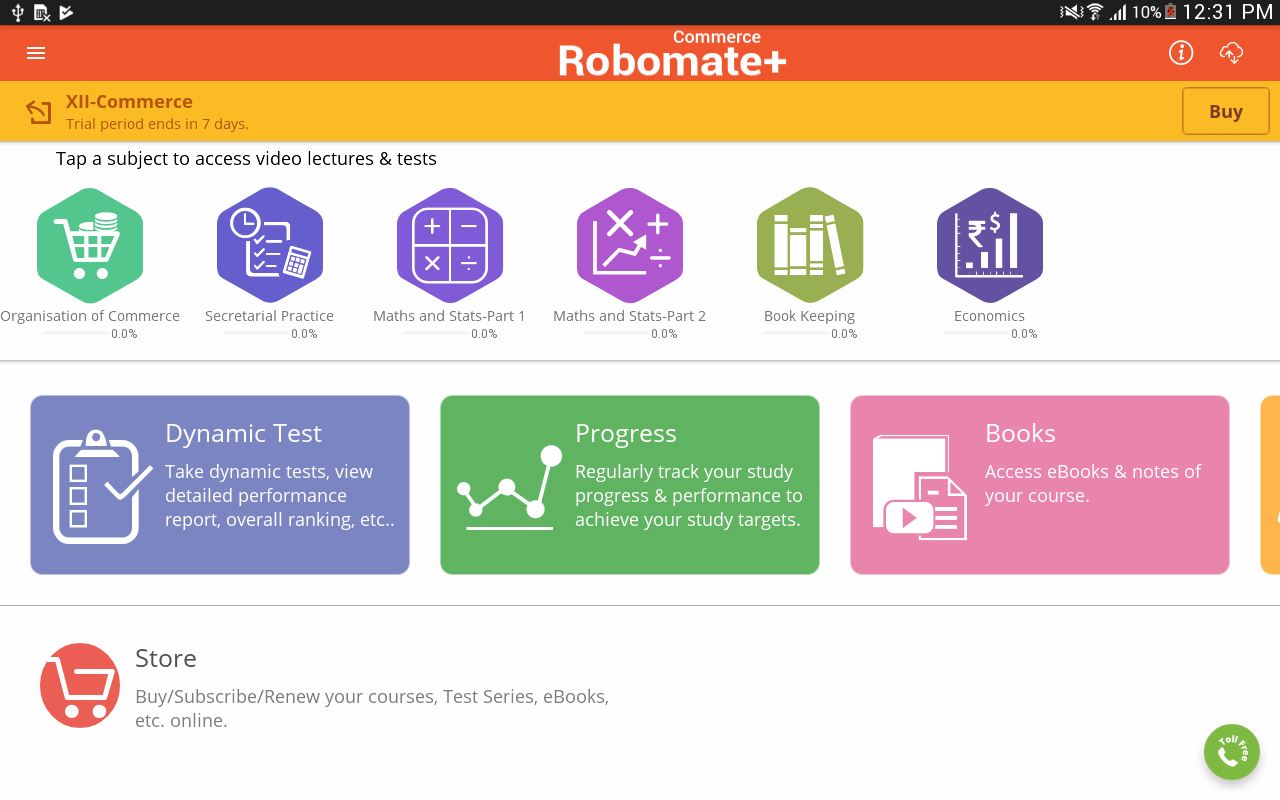 10% 12:31 PM

Commerce
Robomate+

XII-Commerce
Trial period ends in 7 days.

Buy

Tap a subject to access video lectures & tests

Organisation of Commerce
0.0%

Secretarial Practice
0.0%

Maths and Stats-Part 1
0.0%

Maths and Stats-Part 2
0.0%

Book Keeping
0.0%

Economics
0.0%

Dynamic Test
Take dynamic tests, view detailed performance report, overall ranking, etc..

Progress
Regularly track your study progress & performance to achieve your study targets.

Books
Access eBooks & notes of your course.

Store
Buy/Subscribe/Renew your courses, Test Series, eBooks, etc. online.

Toll Free